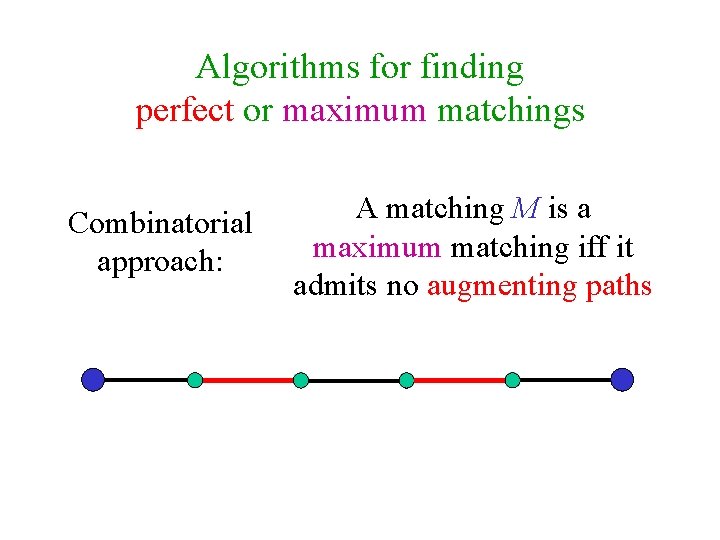 Algorithms for finding
perfect or maximum matchings

Combinatorial approach:

A matching $M$ is a maximum matching iff it admits no augmenting paths